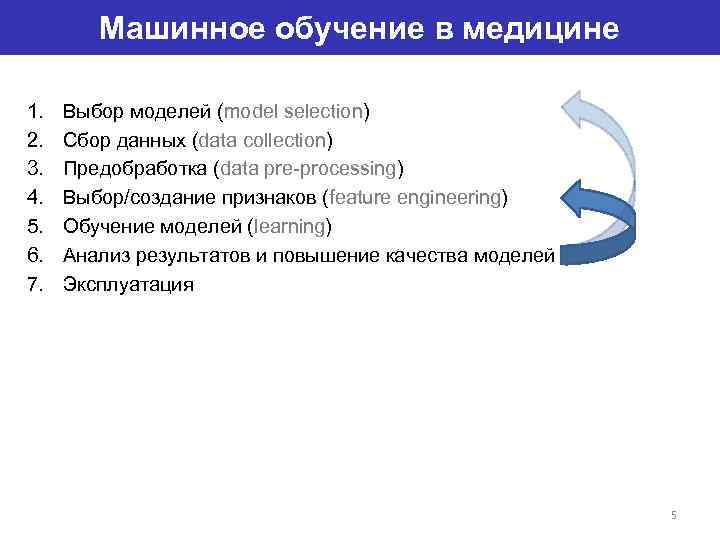 Машинное обучение в медицине

1. Выбор моделей (model selection)
2. Сбор данных (data collection)
3. Предобработка (data pre-processing)
4. Выбор/создание признаков (feature engineering)
5. Обучение моделей (learning)
6. Анализ результатов и повышение качества моделей
7. Эксплуатация

5